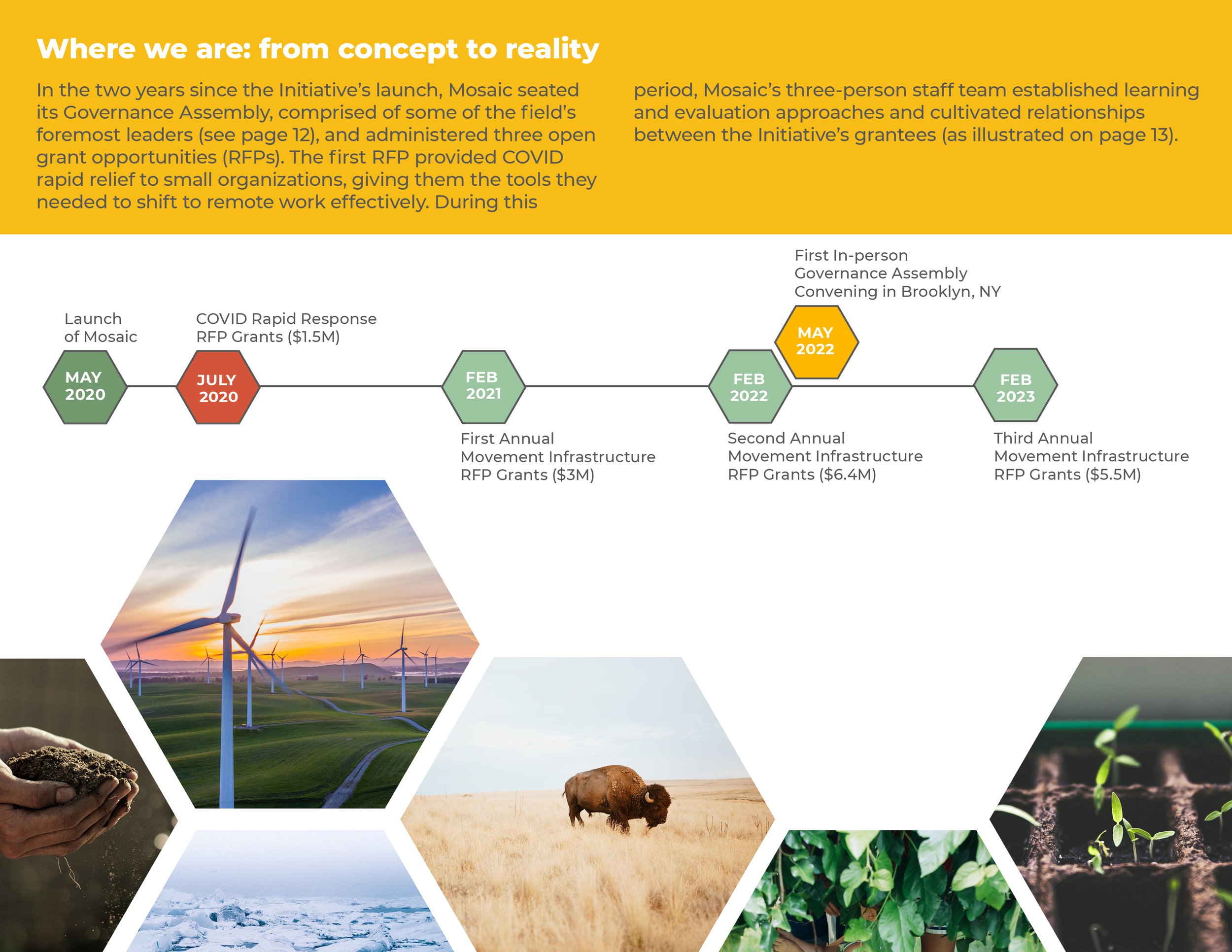 Where we are: from concept to reality

In the two years since the Initiative's launch, Mosaic seated its Governance Assembly, comprised of some of the field's foremost leaders (see page 12), and administered three open grant opportunities (RFPs). The first RFP provided COVID rapid relief to small organizations, giving them the tools they needed to shift to remote work effectively. During this period, Mosaic's three-person staff team established learning and evaluation approaches and cultivated relationships between the Initiative's grantees (as illustrated on page 13).

Launch of Mosaic

MAY 2020

COVID Rapid Response RFP Grants ($1.5M)

JULY 2020

FEB 2021

First Annual Movement Infrastructure RFP Grants ($3M)

FEB 2022

Second Annual Movement Infrastructure RFP Grants ($6.4M)

First In-person Governance Assembly Convening in Brooklyn, NY

MAY 2022

FEB 2023

Third Annual Movement Infrastructure RFP Grants ($5.5M)